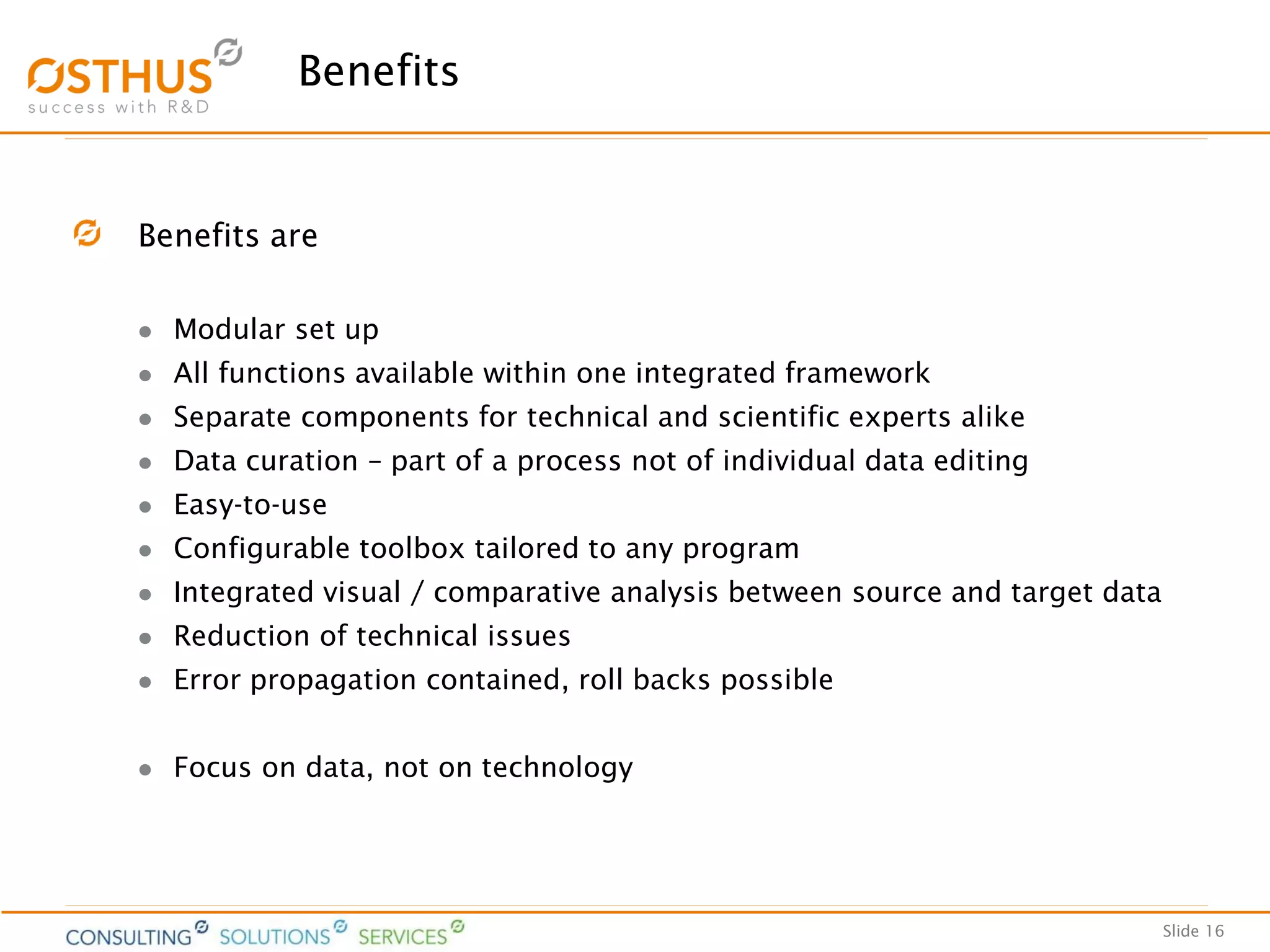 OSTHUS
success with R&D

Benefits

Benefits are

- Modular set up
- All functions available within one integrated framework
- Separate components for technical and scientific experts alike
- Data curation – part of a process not of individual data editing
- Easy-to-use
- Configurable toolbox tailored to any program
- Integrated visual / comparative analysis between source and target data
- Reduction of technical issues
- Error propagation contained, roll backs possible

- Focus on data, not on technology

CONSULTING SOLUTIONS SERVICES

Slide 16